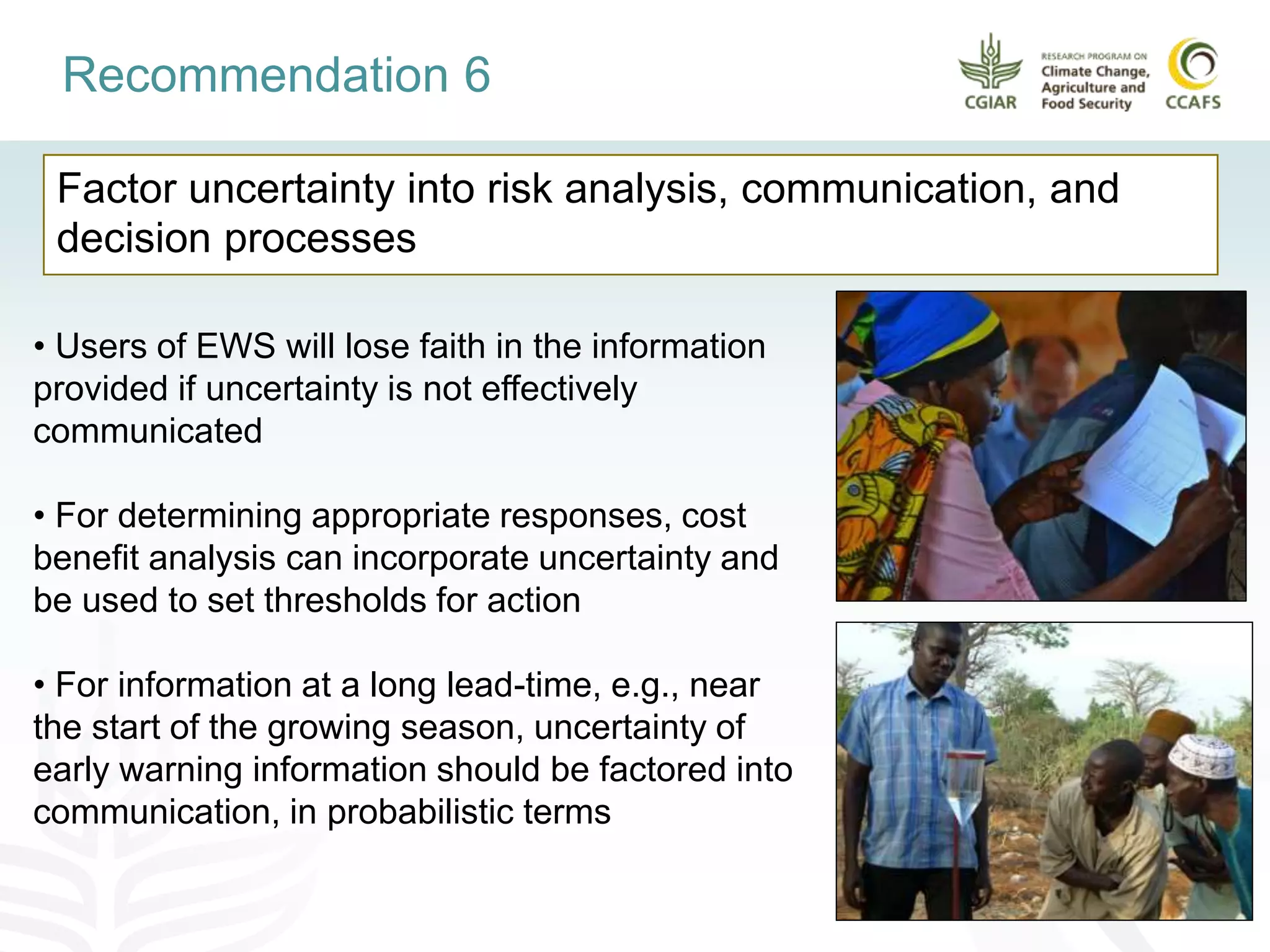 Recommendation 6

CGIAR

RESEARCH PROGRAM ON
Climate Change,
Agriculture and
Food Security

CCAFS

Factor uncertainty into risk analysis, communication, and decision processes

• Users of EWS will lose faith in the information provided if uncertainty is not effectively communicated

• For determining appropriate responses, cost benefit analysis can incorporate uncertainty and be used to set thresholds for action

• For information at a long lead-time, e.g., near the start of the growing season, uncertainty of early warning information should be factored into communication, in probabilistic terms